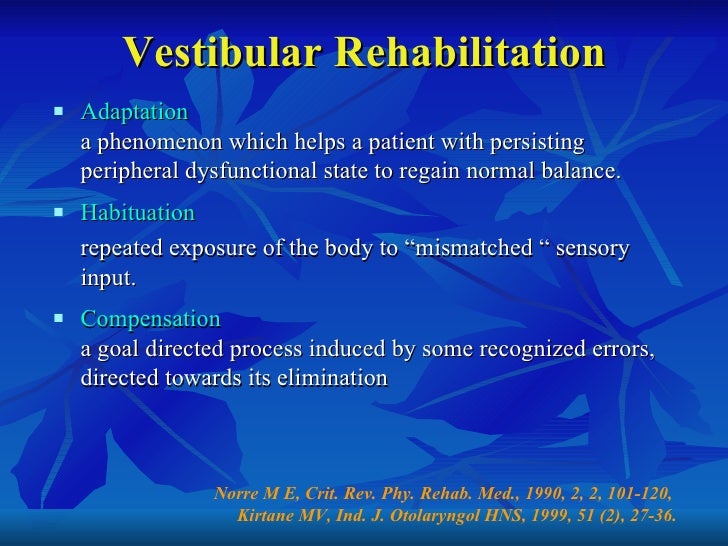 Vestibular Rehabilitation

▪ Adaptation
a phenomenon which helps a patient with persisting peripheral dysfunctional state to regain normal balance.

▪ Habituation

repeated exposure of the body to “mismatched “ sensory input.

▪ Compensation
a goal directed process induced by some recognized errors, directed towards its elimination

Nørre M E, Crit. Rev. Phy. Rehab. Med., 1990, 2, 2, 101-120,
Kirtane MV, Ind. J. Otolaryngol HNS, 1999, 51 (2), 27-36.